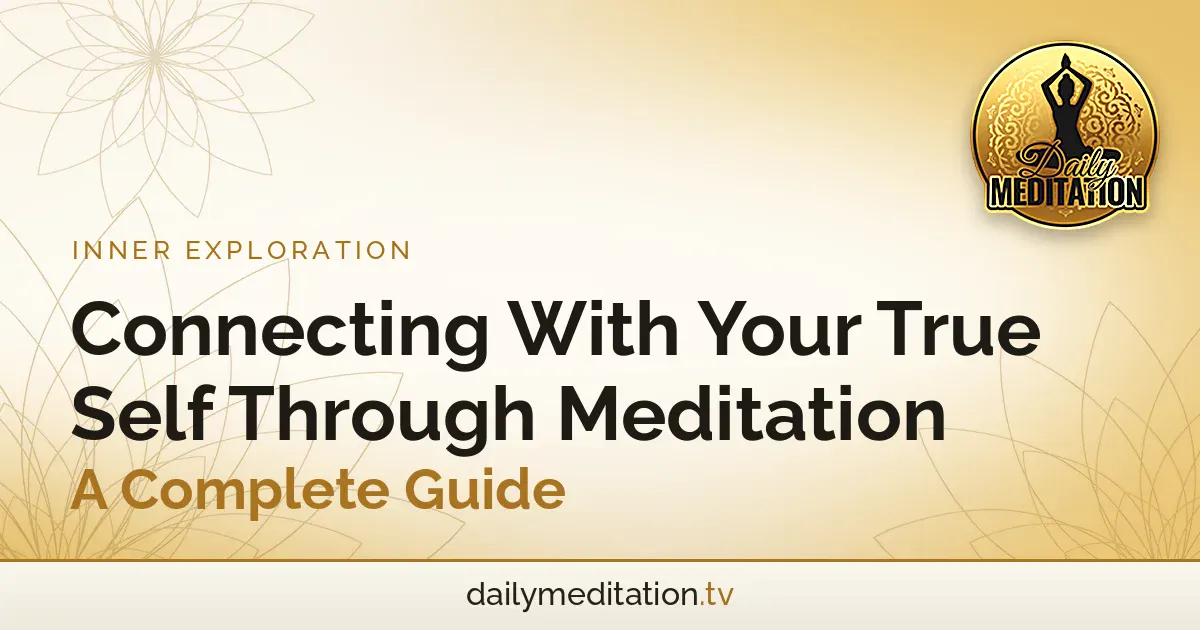 Daily
MEDITATION

INNER EXPLORATION

Connecting With Your True Self Through Meditation

A Complete Guide

dailymeditation.tv